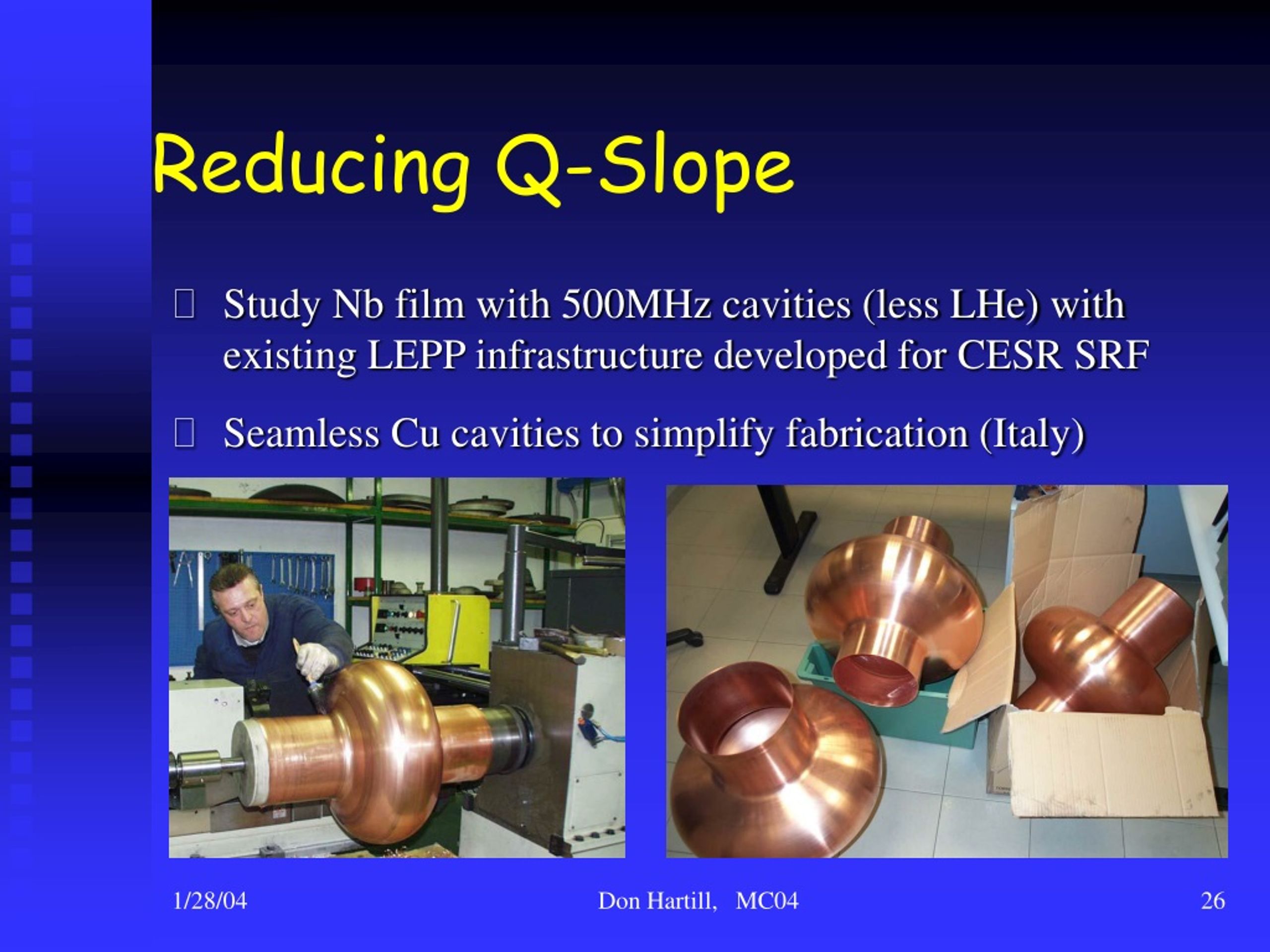 Reducing Q-Slope

Study Nb film with 500MHz cavities (less LHe) with existing LEPP infrastructure developed for CESR SRF

Seamless Cu cavities to simplify fabrication (Italy)

1/28/04 Don Hartill, MC04 26